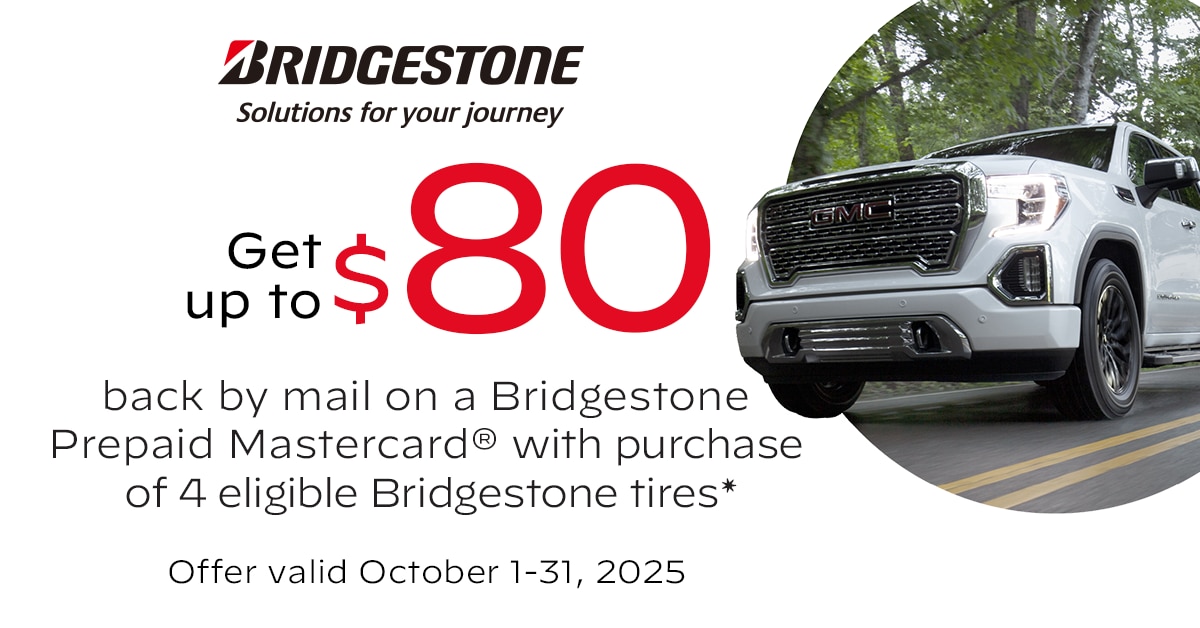 BRIDGESTONE
Solutions for your journey

Get up to $80

back by mail on a Bridgestone Prepaid Mastercard® with purchase of 4 eligible Bridgestone tires*

Offer valid October 1-31, 2025

GMC